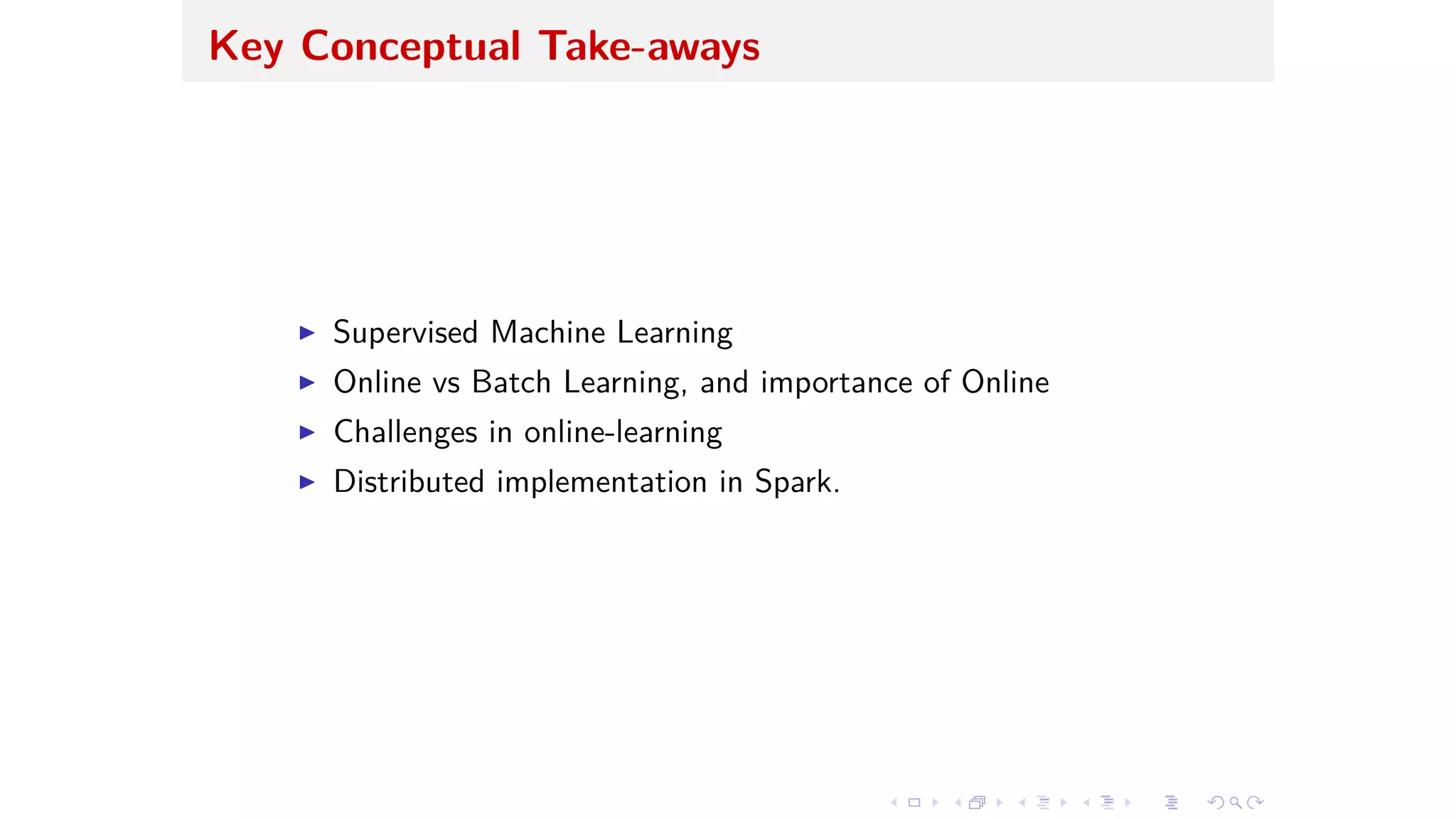 Key Conceptual Take-aways

▶ Supervised Machine Learning
▶ Online vs Batch Learning, and importance of Online
▶ Challenges in online-learning
▶ Distributed implementation in Spark.